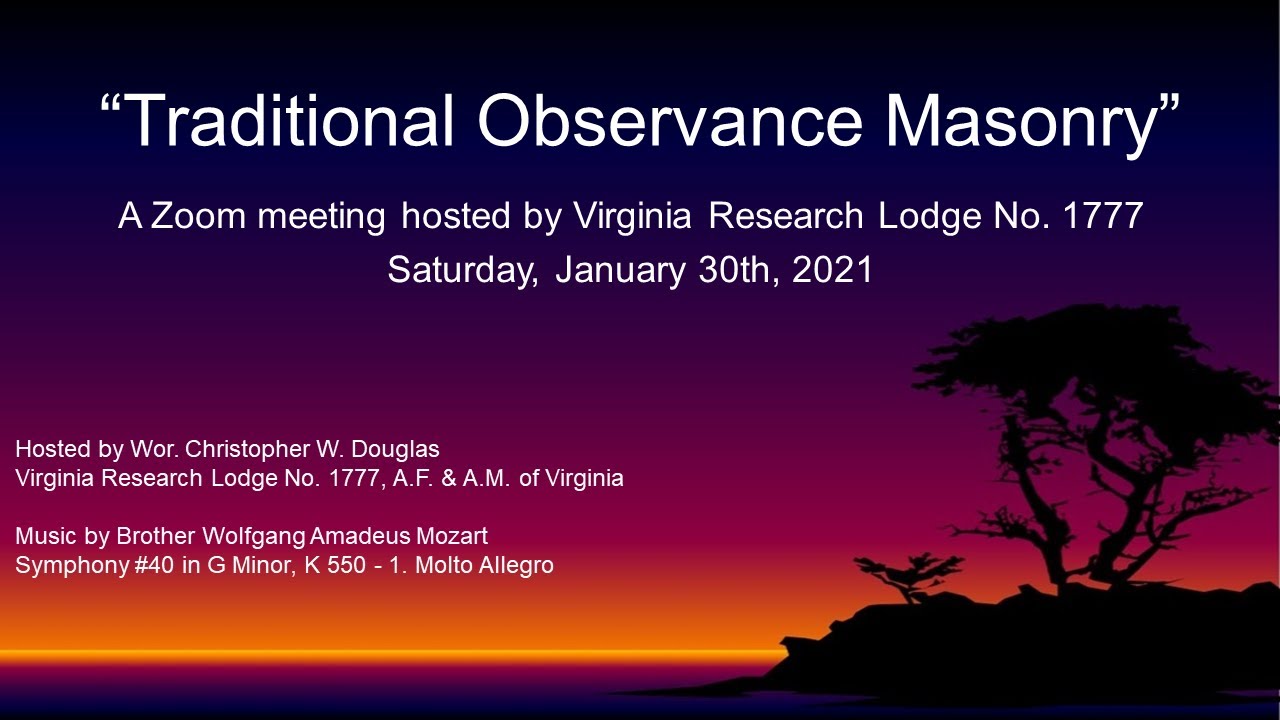 “Traditional Observance Masonry”

A Zoom meeting hosted by Virginia Research Lodge No. 1777
Saturday, January 30th, 2021

Hosted by Wor. Christopher W. Douglas
Virginia Research Lodge No. 1777, A.F. & A.M. of Virginia

Music by Brother Wolfgang Amadeus Mozart
Symphony #40 in G Minor, K 550 - 1. Molto Allegro